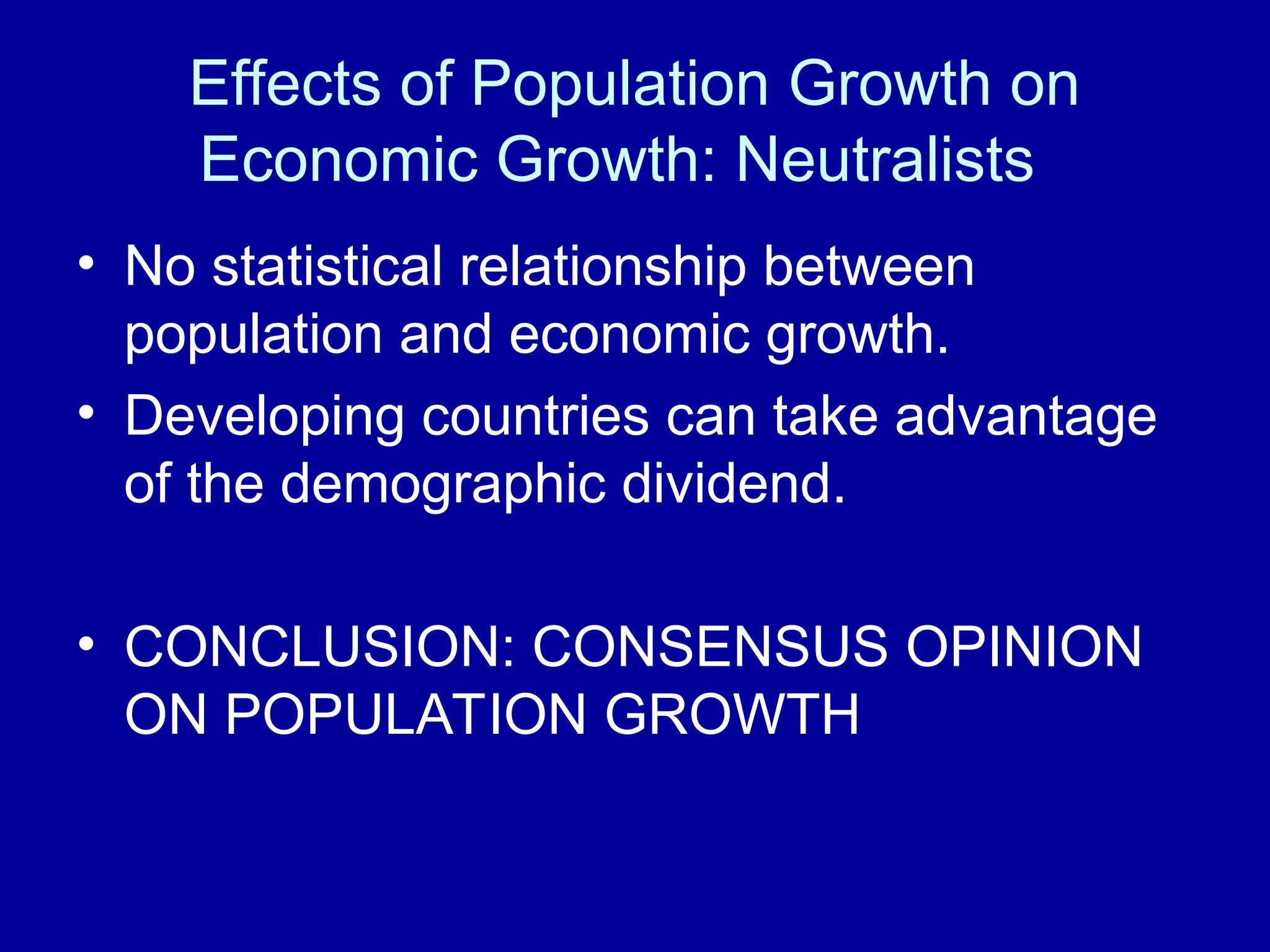 Effects of Population Growth on Economic Growth: Neutralists

• No statistical relationship between population and economic growth.
• Developing countries can take advantage of the demographic dividend.

• CONCLUSION: CONSENSUS OPINION ON POPULATION GROWTH